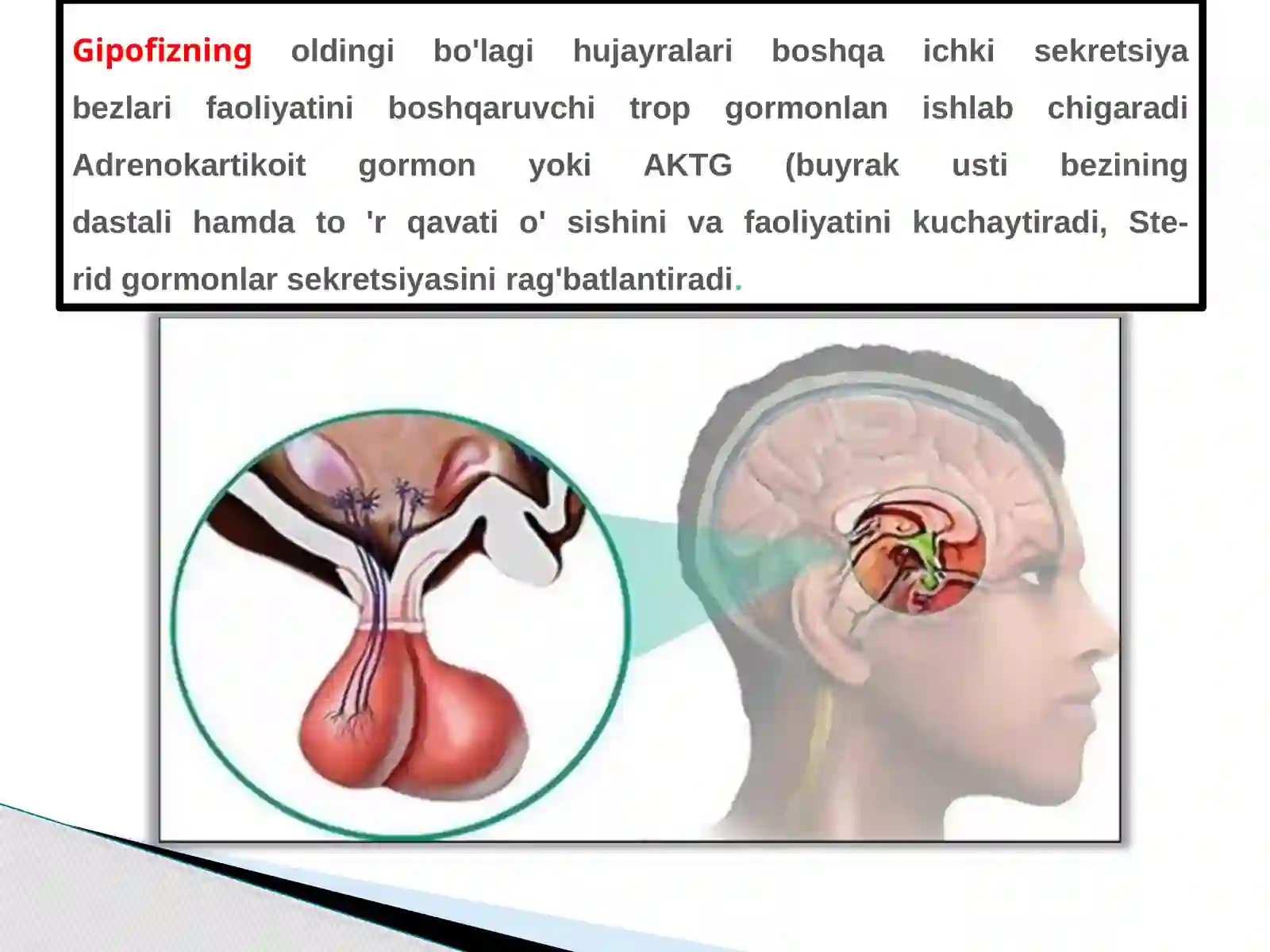 Gipofizning oldingi bo'lagi hujayralari boshqa ichki sekretsiya bezlari faoliyatini boshqaruvchi trop gormonlan ishlab chigaradi Adrenokartikoit gormon yoki AKTG (buyrak usti bezining dastali hamda to 'r qavati o' sishini va faoliyatini kuchaytiradi, Sterid gormonlar sekretsiyasini rag'batlantiradi.